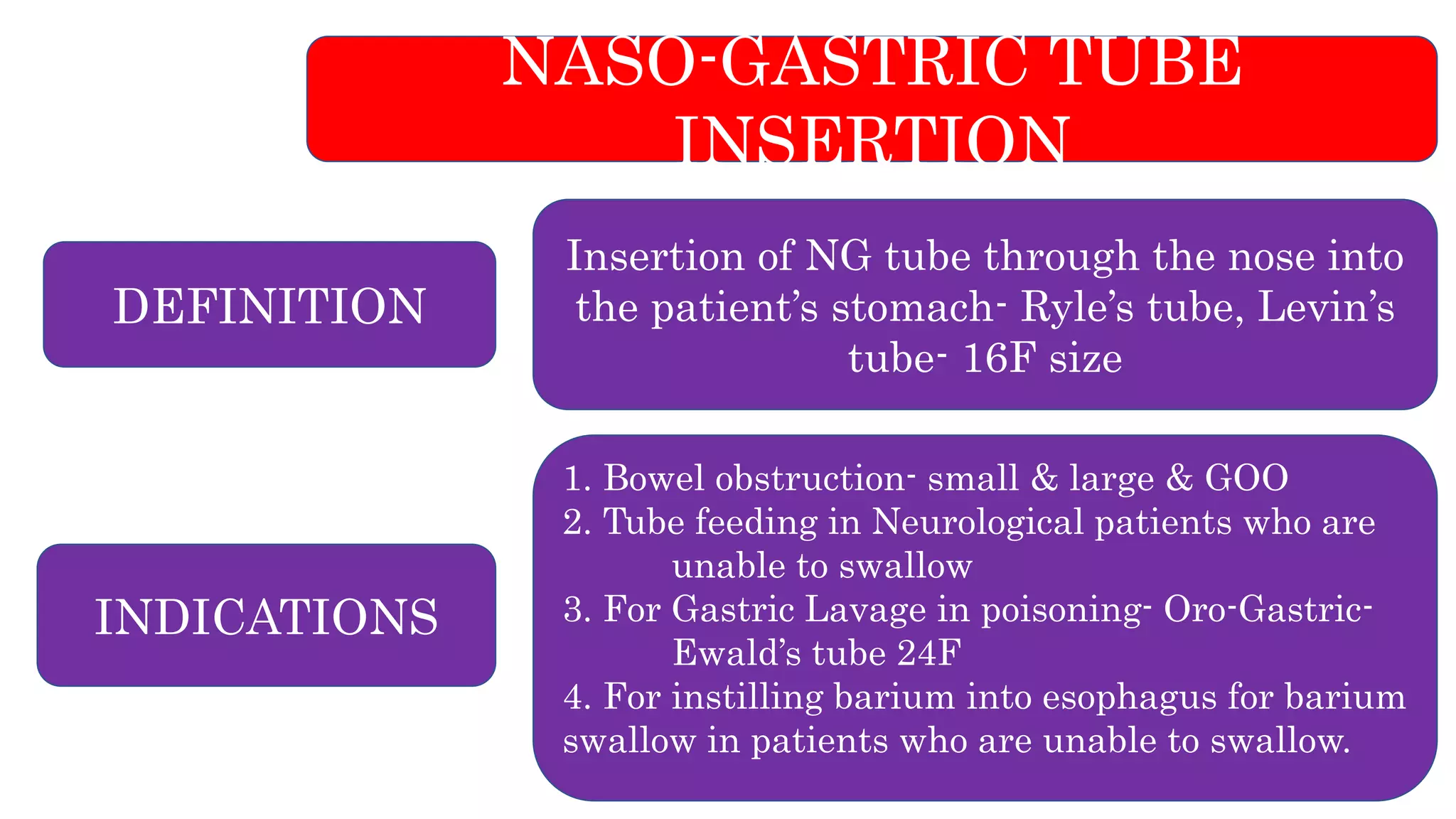 NASO-GASTRIC TUBE INSERTION

DEFINITION

Insertion of NG tube through the nose into the patient's stomach- Ryle's tube, Levin's tube- 16F size

INDICATIONS

1. Bowel obstruction- small & large & GOO
2. Tube feeding in Neurological patients who are unable to swallow
3. For Gastric Lavage in poisoning- Oro-Gastric- Ewald's tube 24F
4. For instilling barium into esophagus for barium swallow in patients who are unable to swallow.